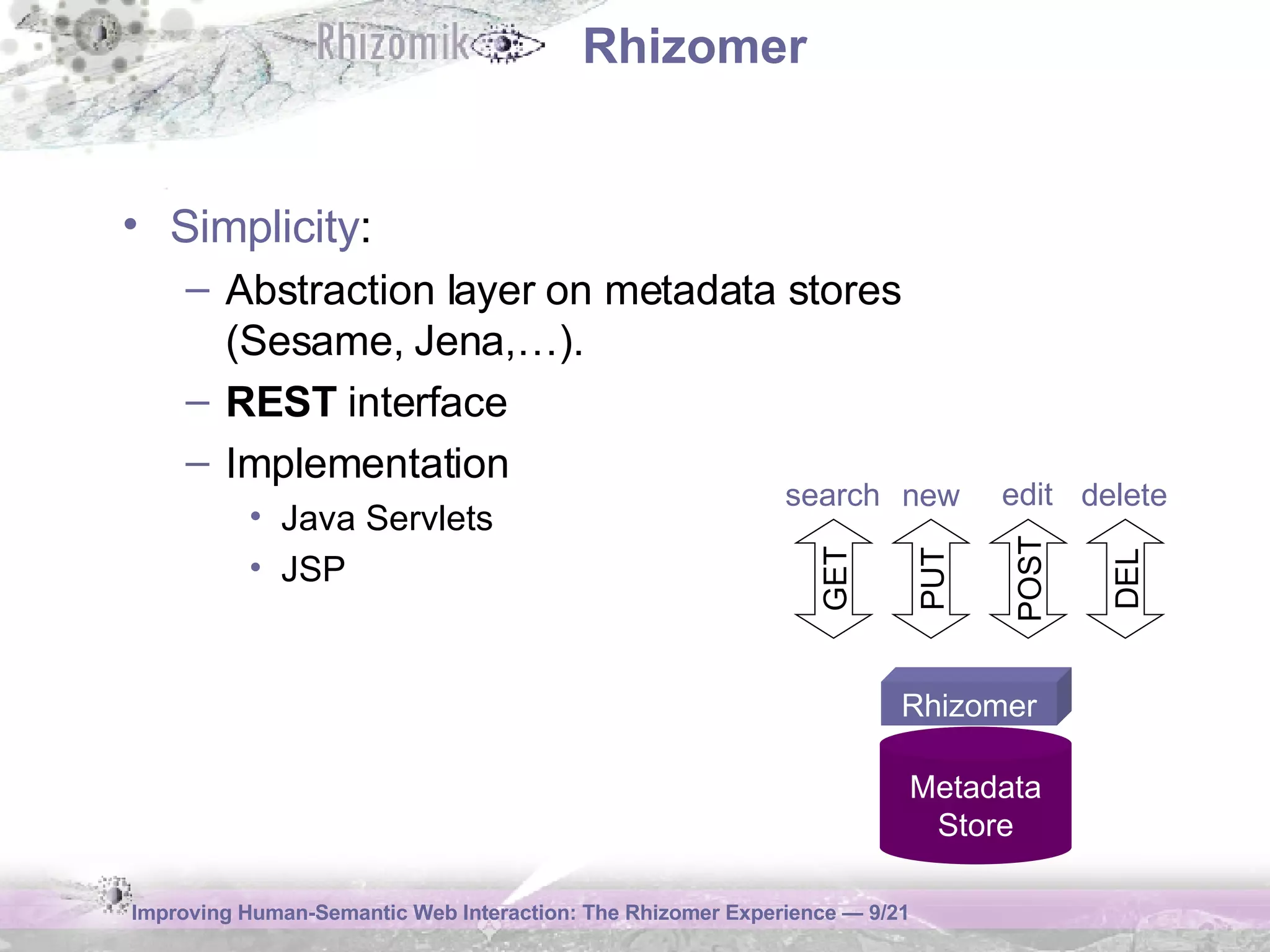 Rhizomik Rhizomer

• Simplicity:
– Abstraction layer on metadata stores (Sesame, Jena,…).
– REST interface
– Implementation
• Java Servlets
• JSP

search new edit delete

GET PUT POST DEL

Rhizomer

Metadata Store

Improving Human-Semantic Web Interaction: The Rhizomer Experience — 9/21